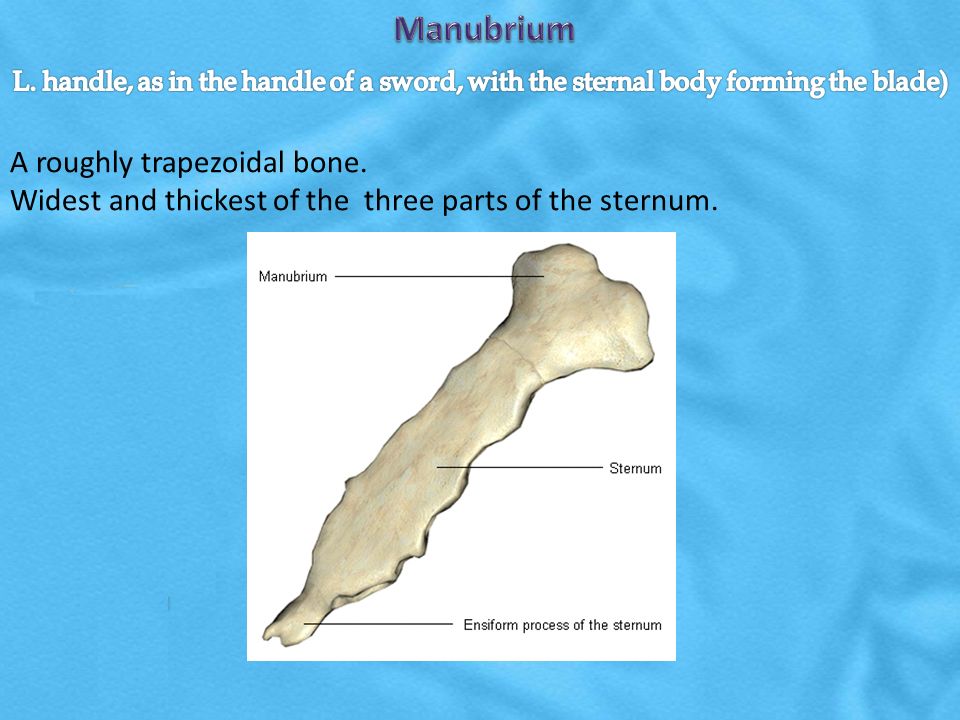 Manubrium

L. handle, as in the handle of a sword, with the sternal body forming the blade)

A roughly trapezoidal bone.
Widest and thickest of the  three parts of the sternum.

Manubrium

Sternum

Ensiform process of the sternum